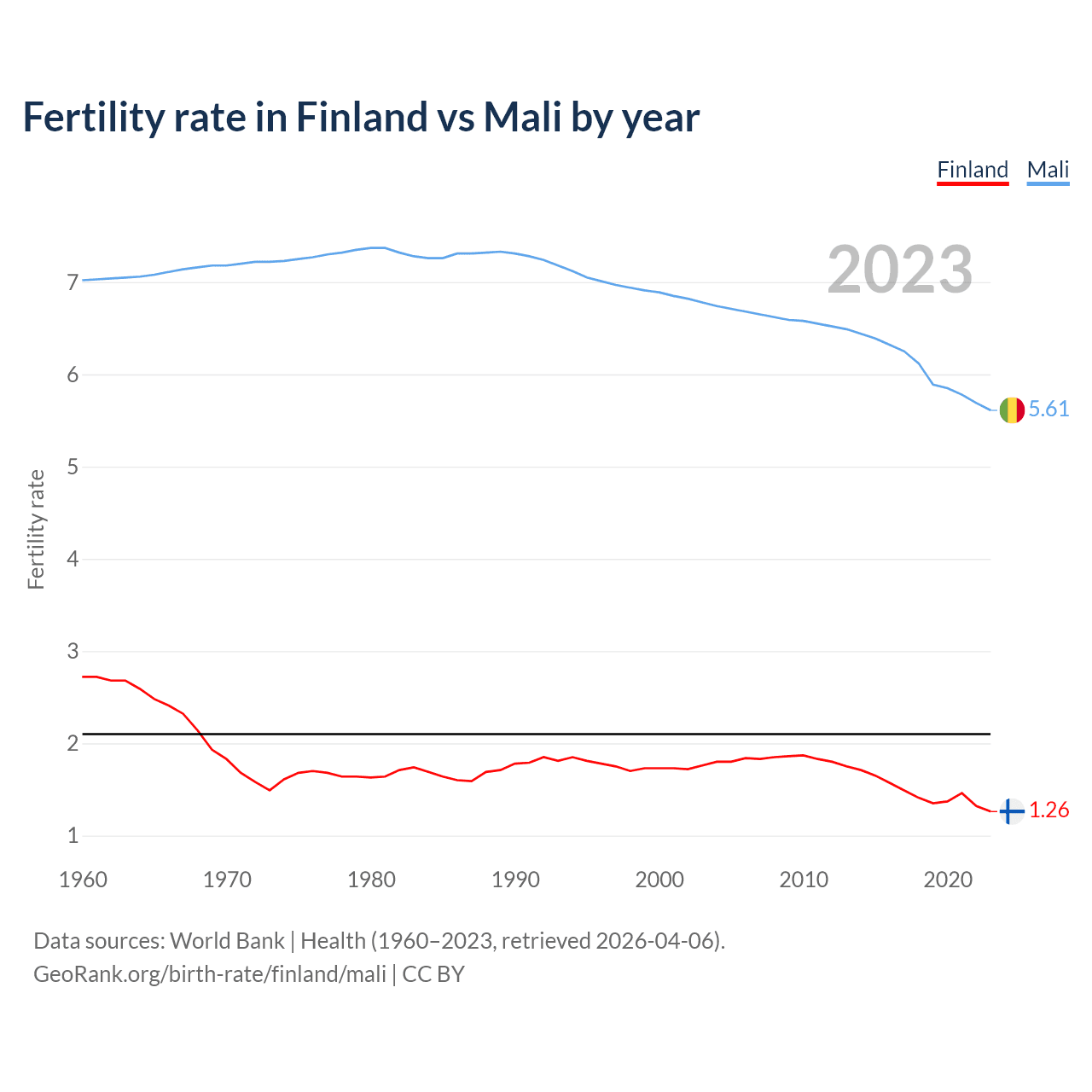 Fertility rate in Finland vs Mali by year

Finland Mali

2023

Fertility rate

7
6
5
4
3
2
1

5.61
1.26

1960 1970 1980 1990 2000 2010 2020

Data sources: World Bank | Health (1960–2023, retrieved 2026-04-06).
GeoRank.org/birth-rate/finland/mali | CC BY